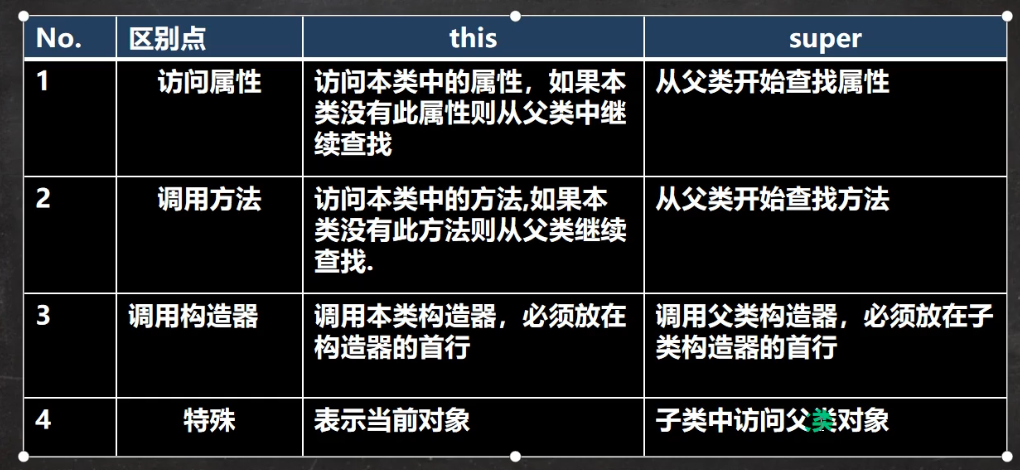 | No. | 区别点 | this | super |
|---|---|---|---|
| 1 | 访问属性 | 访问本类中的属性，如果本类没有此属性则从父类中继续查找 | 从父类开始查找属性 |
| 2 | 调用方法 | 访问本类中的方法,如果本类没有此方法则从父类继续查找. | 从父类开始查找方法 |
| 3 | 调用构造器 | 调用本类构造器，必须放在构造器的首行 | 调用父类构造器，必须放在子类构造器的首行 |
| 4 | 特殊 | 表示当前对象 | 子类中访问父类对象 |